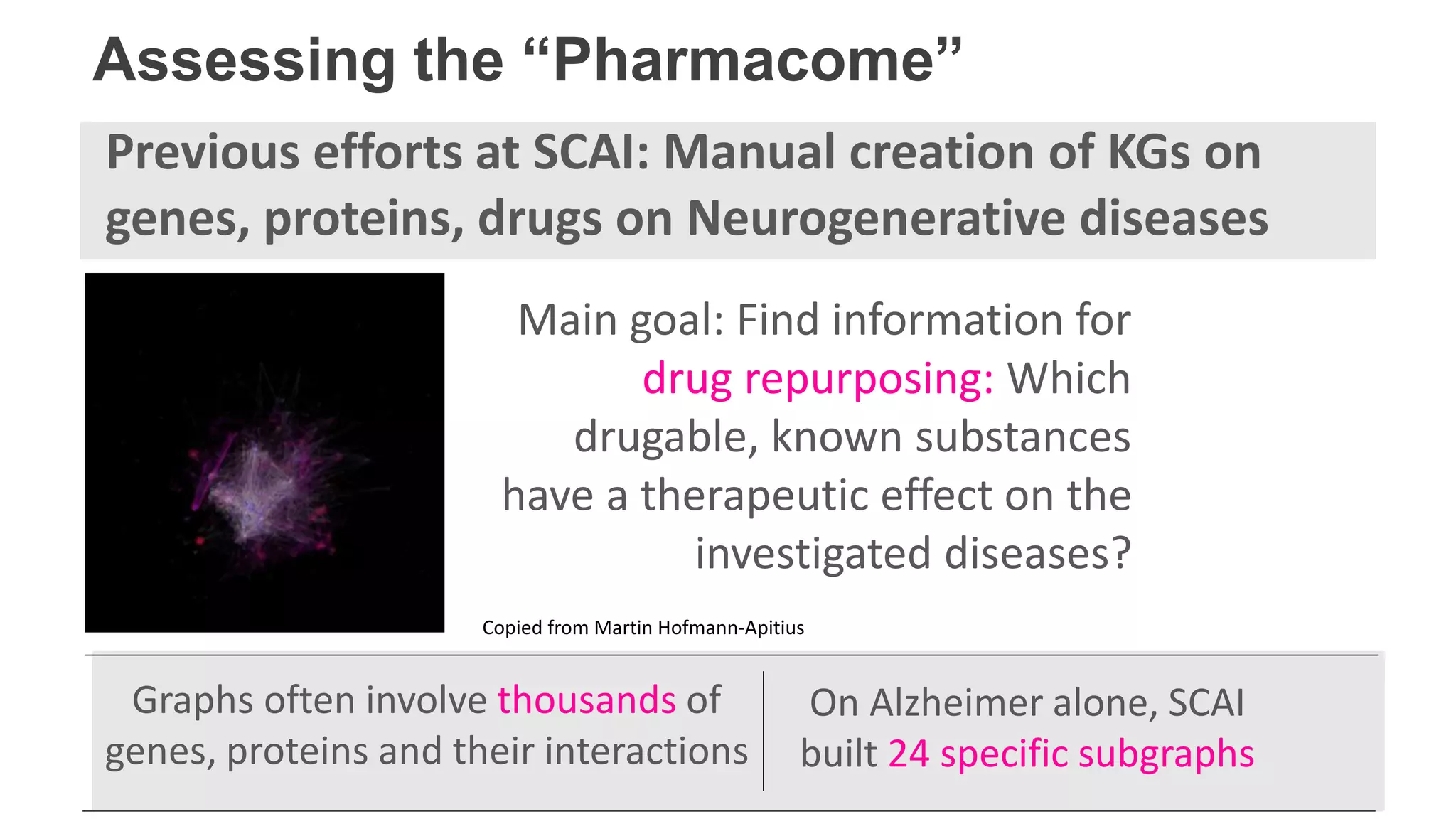 Assessing the “Pharmacome”

Previous efforts at SCAI: Manual creation of KGs on genes, proteins, drugs on Neurogenerative diseases

Main goal: Find information for drug repurposing: Which drugable, known substances have a therapeutic effect on the investigated diseases?

Copied from Martin Hofmann-Apitius

Graphs often involve thousands of genes, proteins and their interactions

On Alzheimer alone, SCAI built 24 specific subgraphs